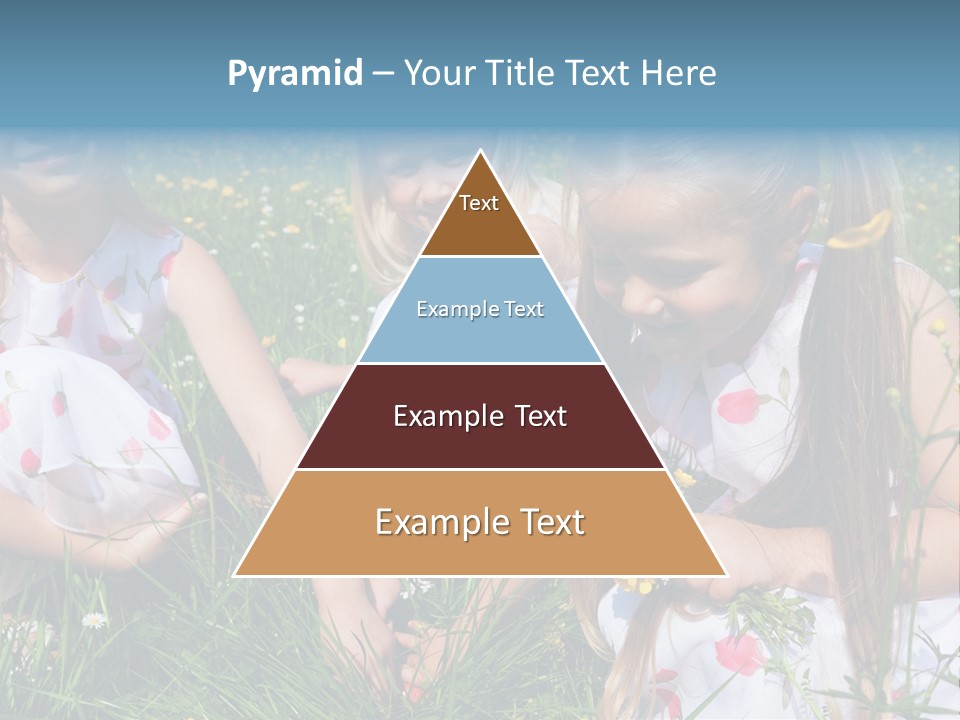 Pyramid – Your Title Text Here

Text

Example Text

Example Text

Example Text